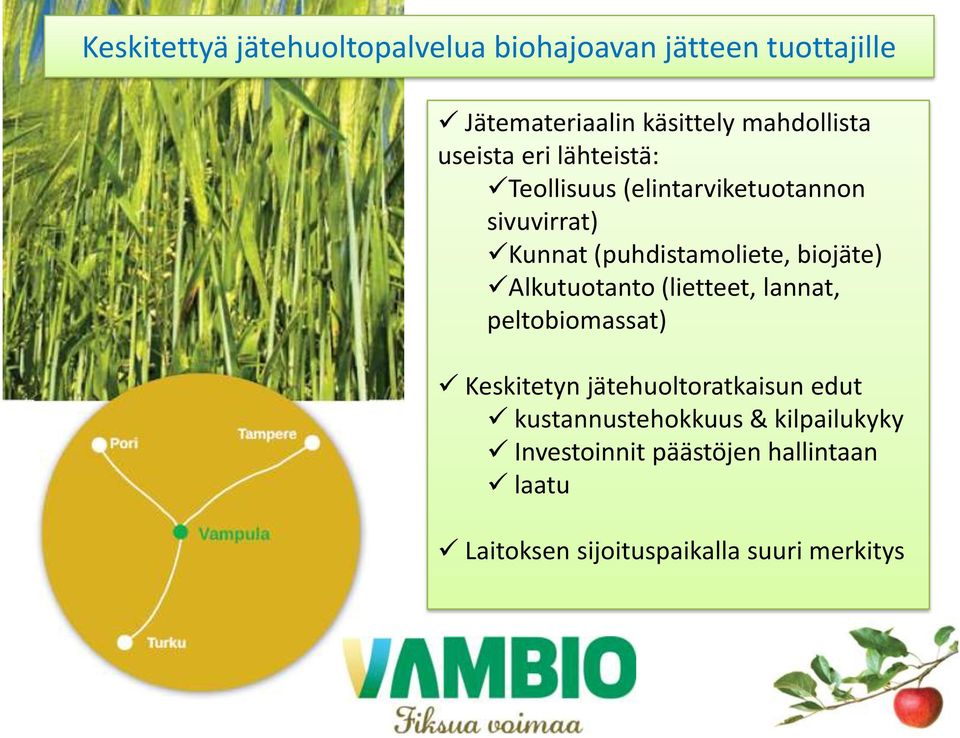 Keskitettyä jätehuoltopalvelua biohajoavan jätteen tuottajille

✓ Jätemateriaalin käsittely mahdollista useista eri lähteistä:
✓Teollisuus (elintarviketuotannon sivuvirrat)
✓Kunnat (puhdistamoliete, biojäte)
✓Alkutuotanto (lietteet, lannat, peltobiomassat)

✓ Keskitetyn jätehuoltoratkaisun edut
✓ kustannustehokkuus & kilpailukyky
✓ Investoinnit päästöjen hallintaan
✓ laatu

✓ Laitoksen sijoituspaikalla suuri merkitys

Pori
Tampere
Vampula
Turku

VAMBIO
Fiksua voimaa